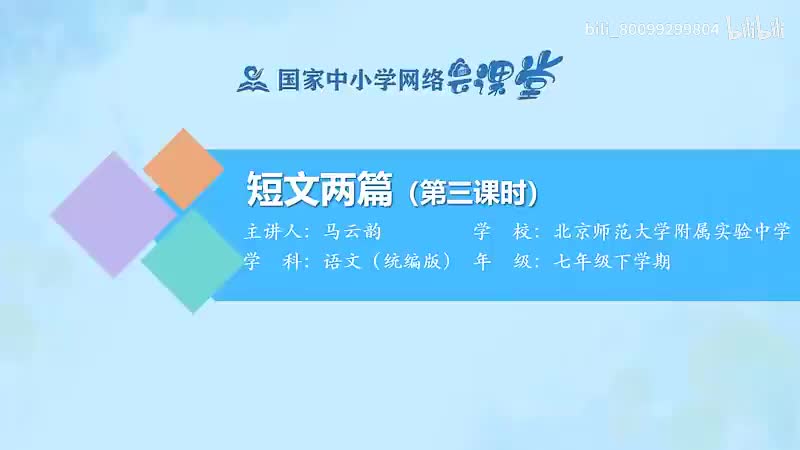 bili_86099299804 bilibili

国家中小学网络云课堂

短文两篇（第三课时）

主讲人：马云韵　学　校：北京师范大学附属实验中学

学　科：语文（统编版）　年　级：七年级下学期